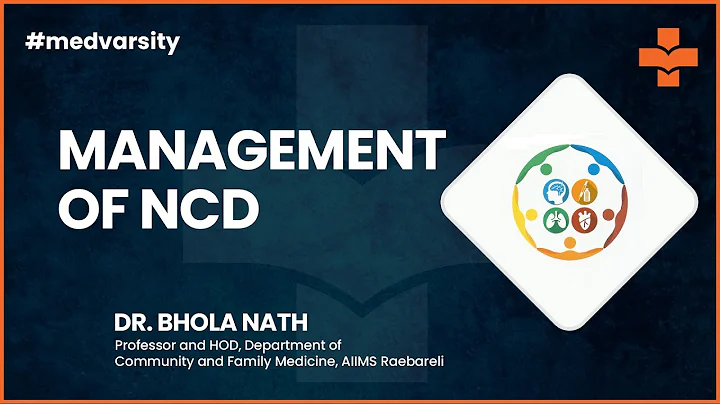 #medvarsity

MANAGEMENT OF NCD

DR. BHOLA NATH
Professor and HOD, Department of Community and Family Medicine, AIIMS Raebareli